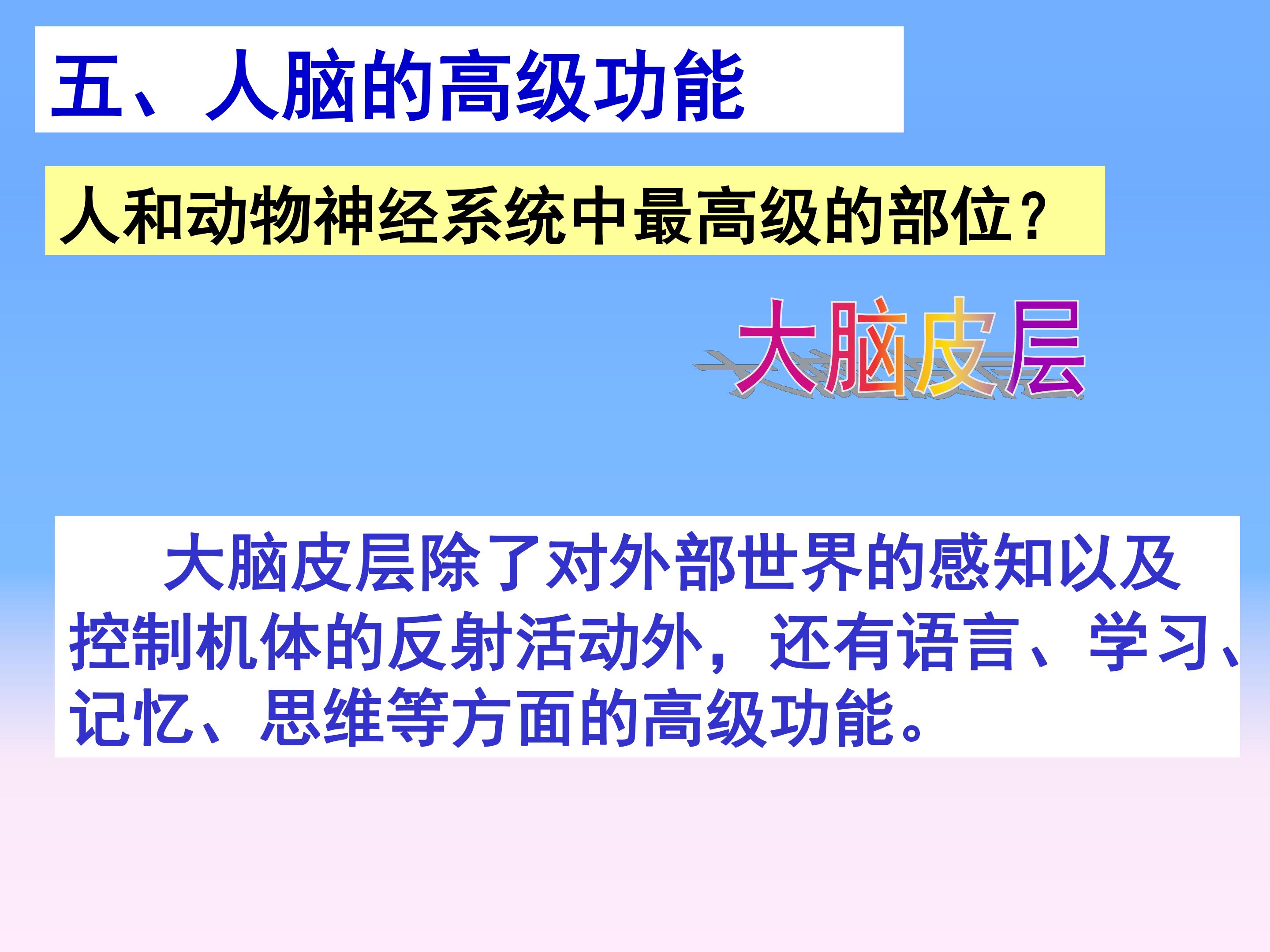 五、人脑的高级功能

人和动物神经系统中最高级的部位？

大脑皮层

大脑皮层除了对外部世界的感知以及控制机体的反射活动外，还有语言、学习、记忆、思维等方面的高级功能。